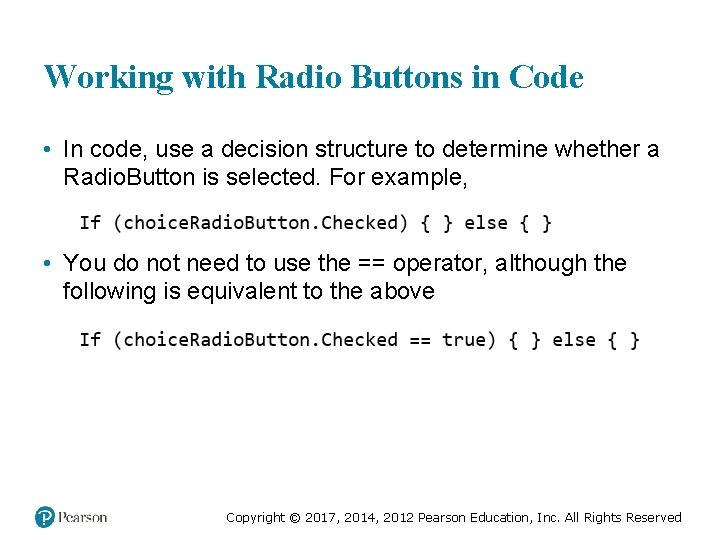 Working with Radio Buttons in Code

• In code, use a decision structure to determine whether a RadioButton is selected. For example,

If (choiceRadioButton.Checked) { } else { }

• You do not need to use the == operator, although the following is equivalent to the above

If (choiceRadioButton.Checked == true) { } else { }

Pearson

Copyright © 2017, 2014, 2012 Pearson Education, Inc. All Rights Reserved